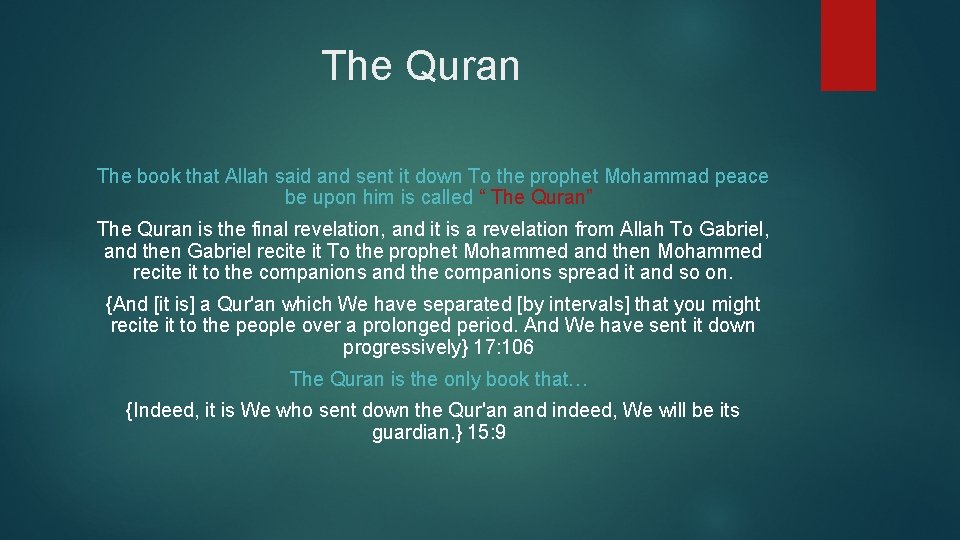 The Quran

The book that Allah said and sent it down To the prophet Mohammad peace be upon him is called “ The Quran”

The Quran is the final revelation, and it is a revelation from Allah To Gabriel, and then Gabriel recite it To the prophet Mohammed and then Mohammed recite it to the companions and the companions spread it and so on.

{And [it is] a Qur'an which We have separated [by intervals] that you might recite it to the people over a prolonged period. And We have sent it down progressively} 17:106

The Quran is the only book that…

{Indeed, it is We who sent down the Qur'an and indeed, We will be its guardian.} 15:9